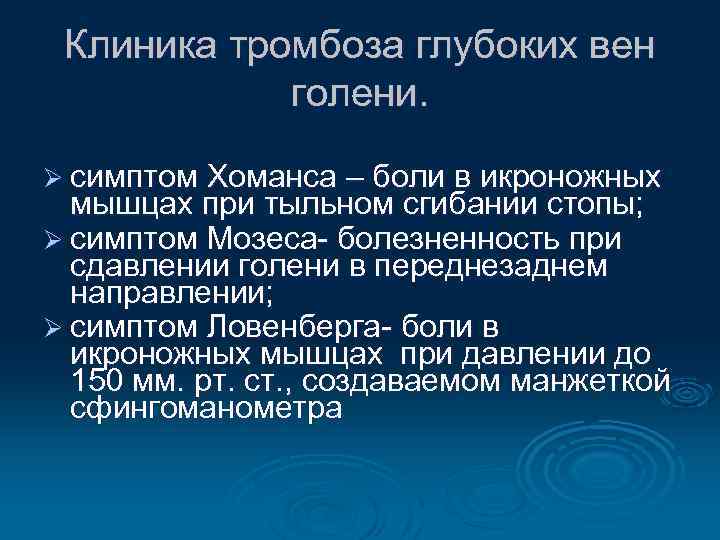 Клиника тромбоза глубоких вен голени.

➢ симптом Хоманса – боли в икроножных мышцах при тыльном сгибании стопы;
➢ симптом Мозеса- болезненность при сдавлении голени в переднезаднем направлении;
➢ симптом Ловенберга- боли в икроножных мышцах при давлении до 150 мм. рт. ст., создаваемом манжеткой сфингоманометра